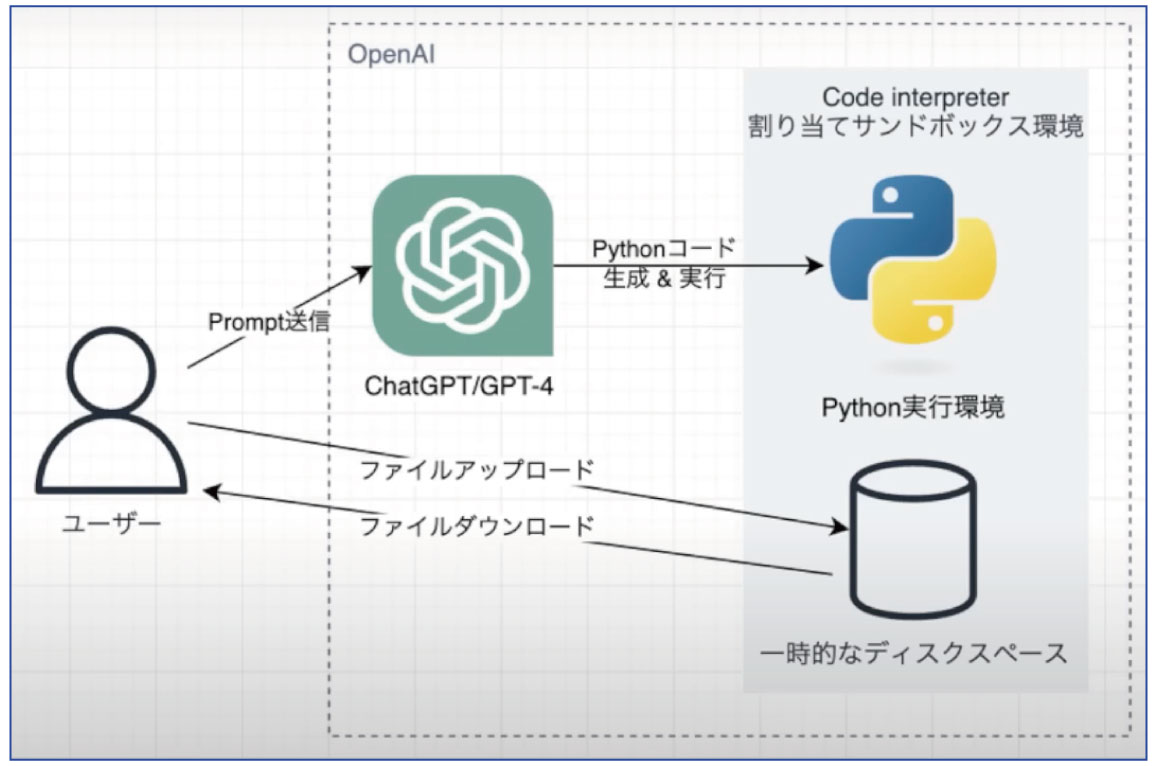 OpenAI

Code interpreter
割り当てサンドボックス環境

Prompt送信

ChatGPT/GPT-4

Pythonコード
生成 & 実行

Python実行環境

ユーザー

ファイルアップロード

ファイルダウンロード

一時的なディスクスペース